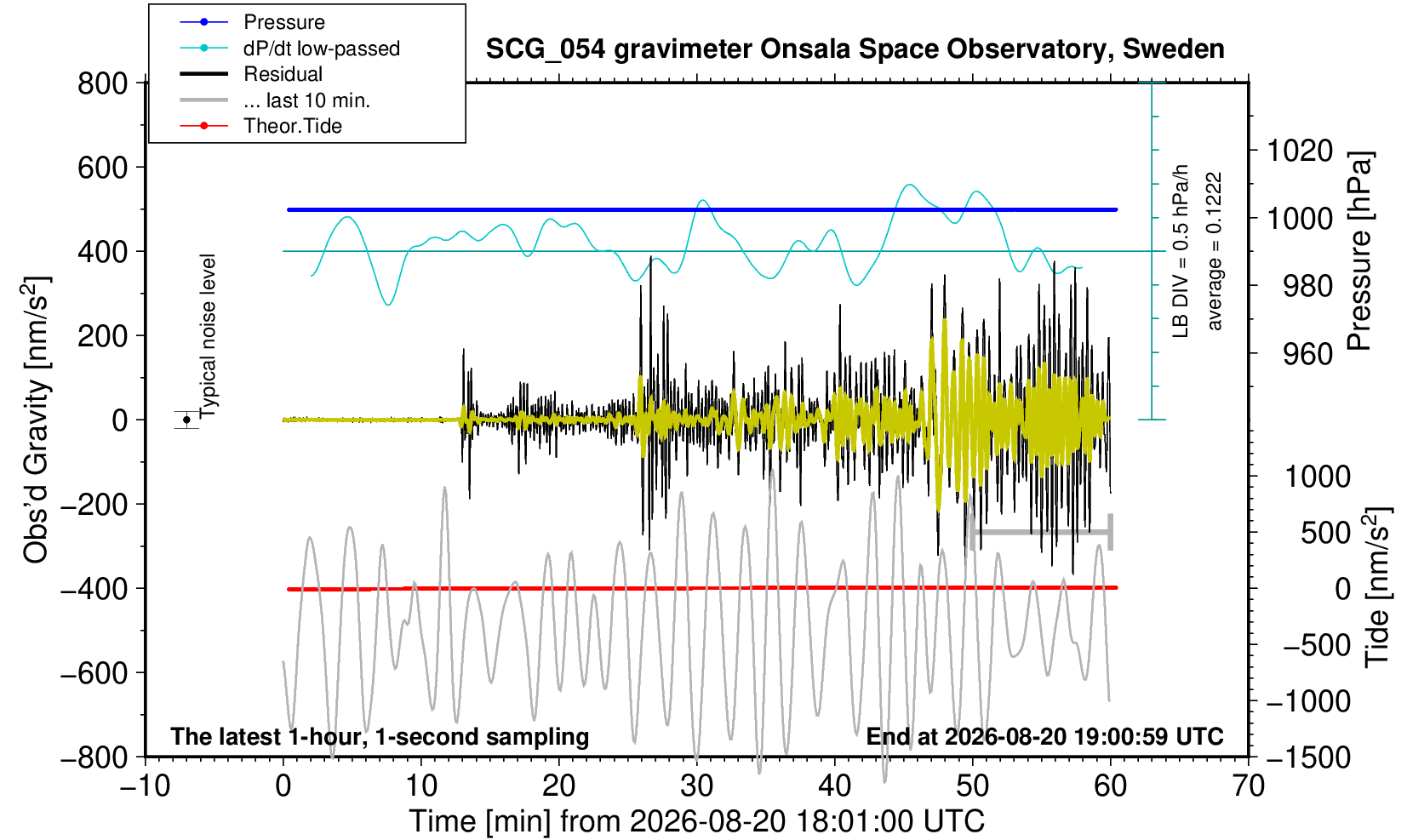 Pressure
dP/dt low-passed
Residual
... last 10 min.
Theor.Tide

SCG_054 gravimeter Onsala Space Observatory, Sweden

800
600
400
200
0
−200
−400
−600
−800

Obs'd Gravity [nm/s$^2$]

Typical noise level

LB DIV = 0.5 hPa/h
average = 0.1222

1020
1000
980
960

Pressure [hPa]

1000
500
0
−500
−1000
−1500

Tide [nm/s$^2$]

The latest 1-hour, 1-second sampling
End at 2026-08-20 19:00:59 UTC

−10
0
10
20
30
40
50
60
70

Time [min] from 2026-08-20 18:01:00 UTC